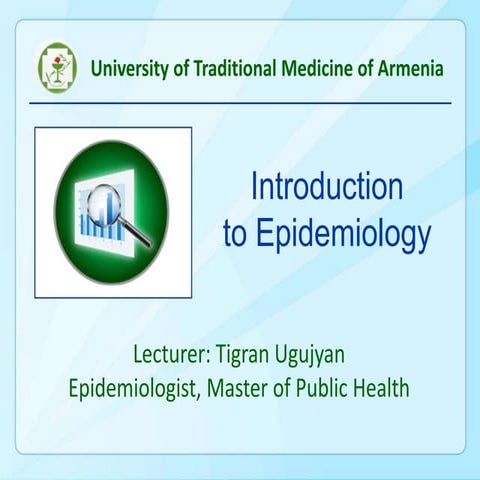 University of Traditional Medicine of Armenia

Introduction to Epidemiology

Lecturer: Tigran Ugujyan
Epidemiologist, Master of Public Health